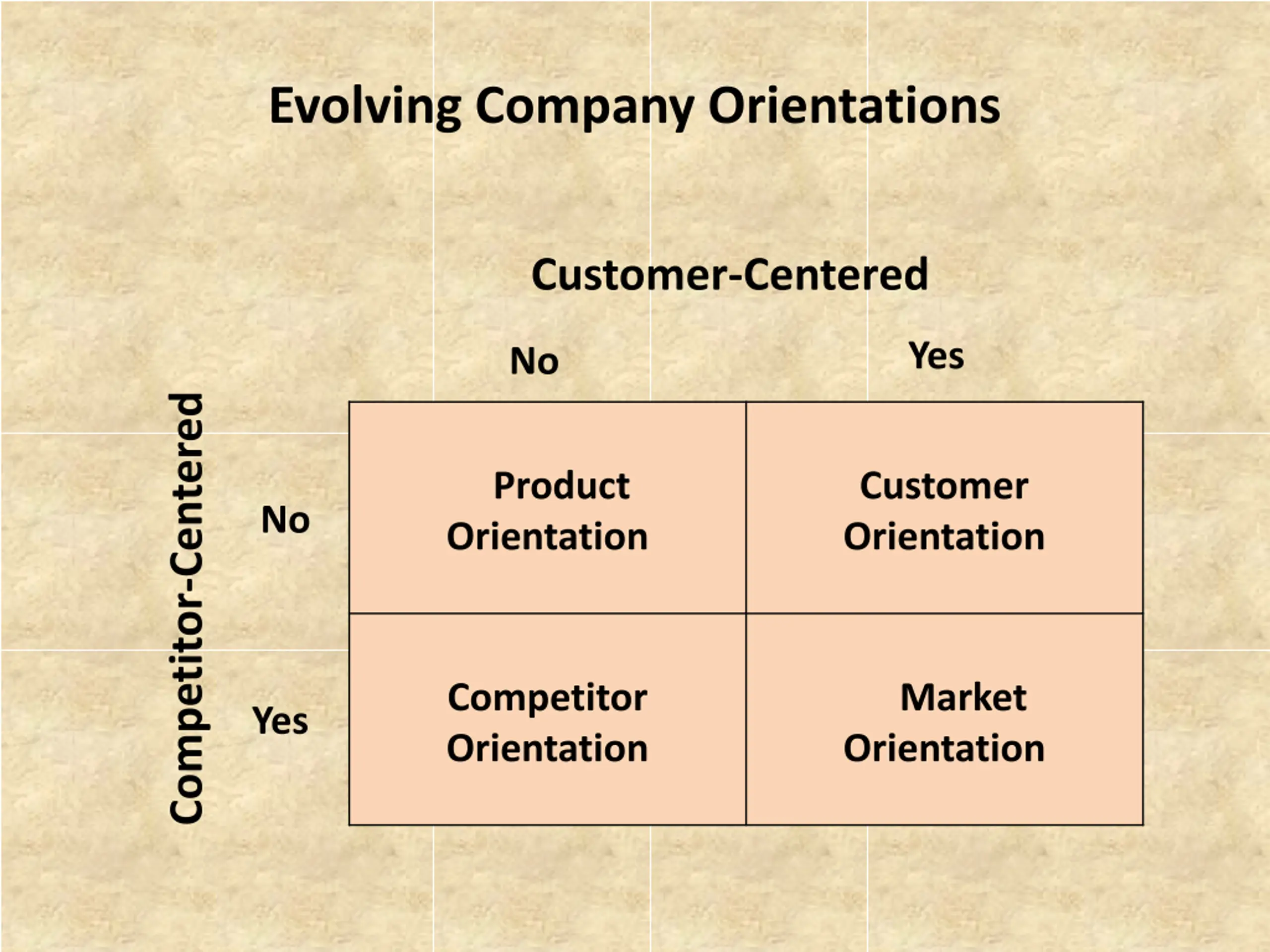 Evolving Company Orientations

Customer-Centered

Competitor-Centered

| | No | Yes |
|---|---|---|
| No | Product Orientation | Customer Orientation |
| Yes | Competitor Orientation | Market Orientation |